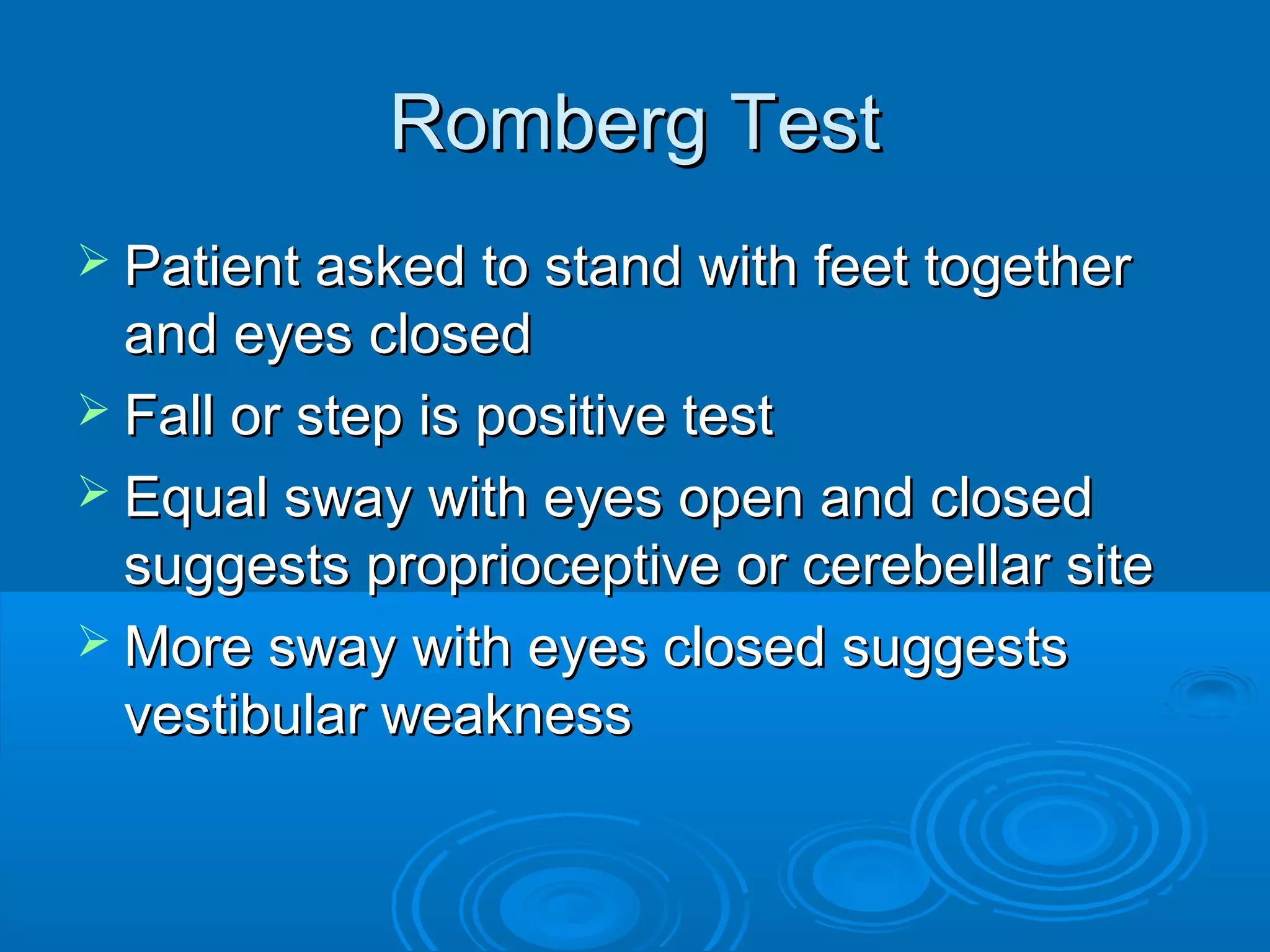 Romberg Test

➢ Patient asked to stand with feet together and eyes closed

➢ Fall or step is positive test

➢ Equal sway with eyes open and closed suggests proprioceptive or cerebellar site

➢ More sway with eyes closed suggests vestibular weakness